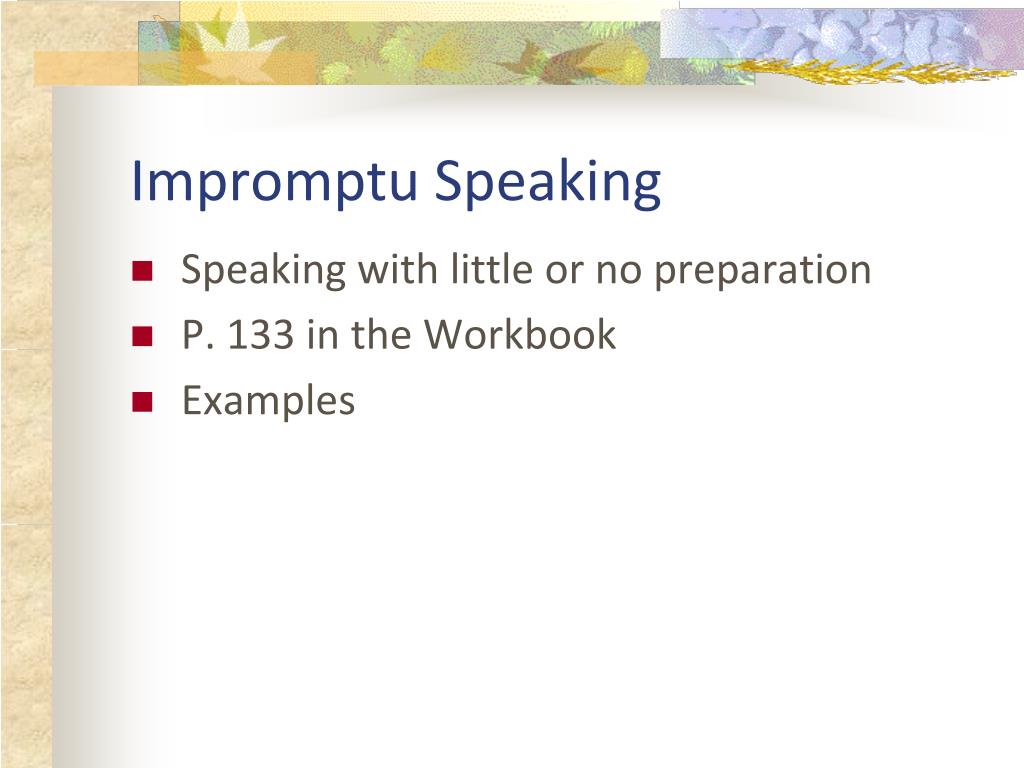 Impromptu Speaking

Speaking with little or no preparation

P. 133 in the Workbook

Examples